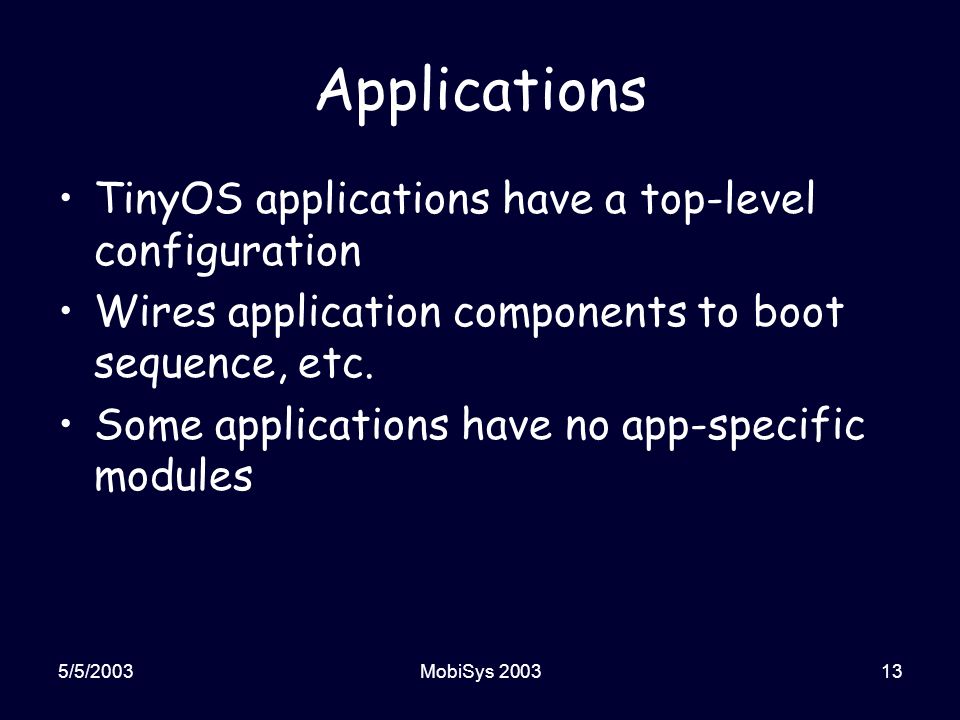 Applications

• TinyOS applications have a top-level configuration
• Wires application components to boot sequence, etc.
• Some applications have no app-specific modules

5/5/2003

MobiSys 2003

13